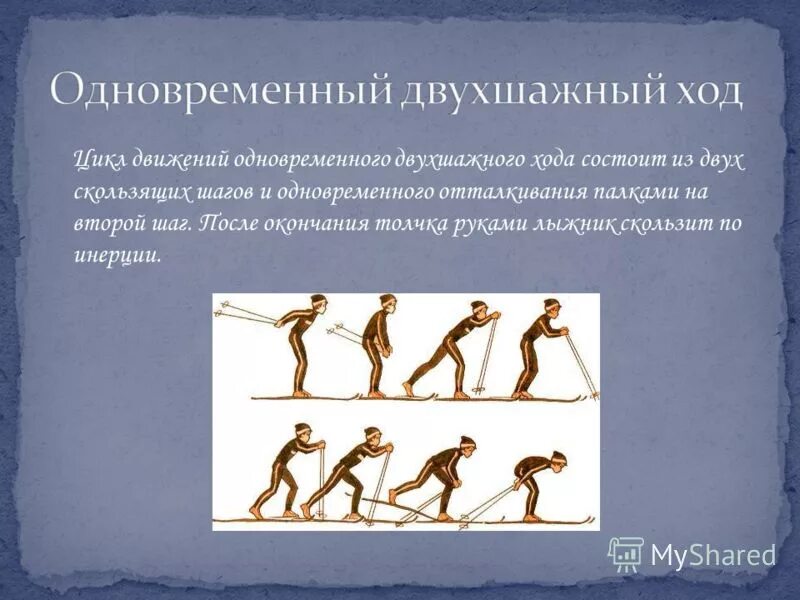 Одновременный двухшажный ход

Цикл движений одновременного двухшажного хода состоит из двух скользящих шагов и одновременного отталкивания палками на второй шаг. После окончания толчка руками лыжник скользит по инерции.

MyShared